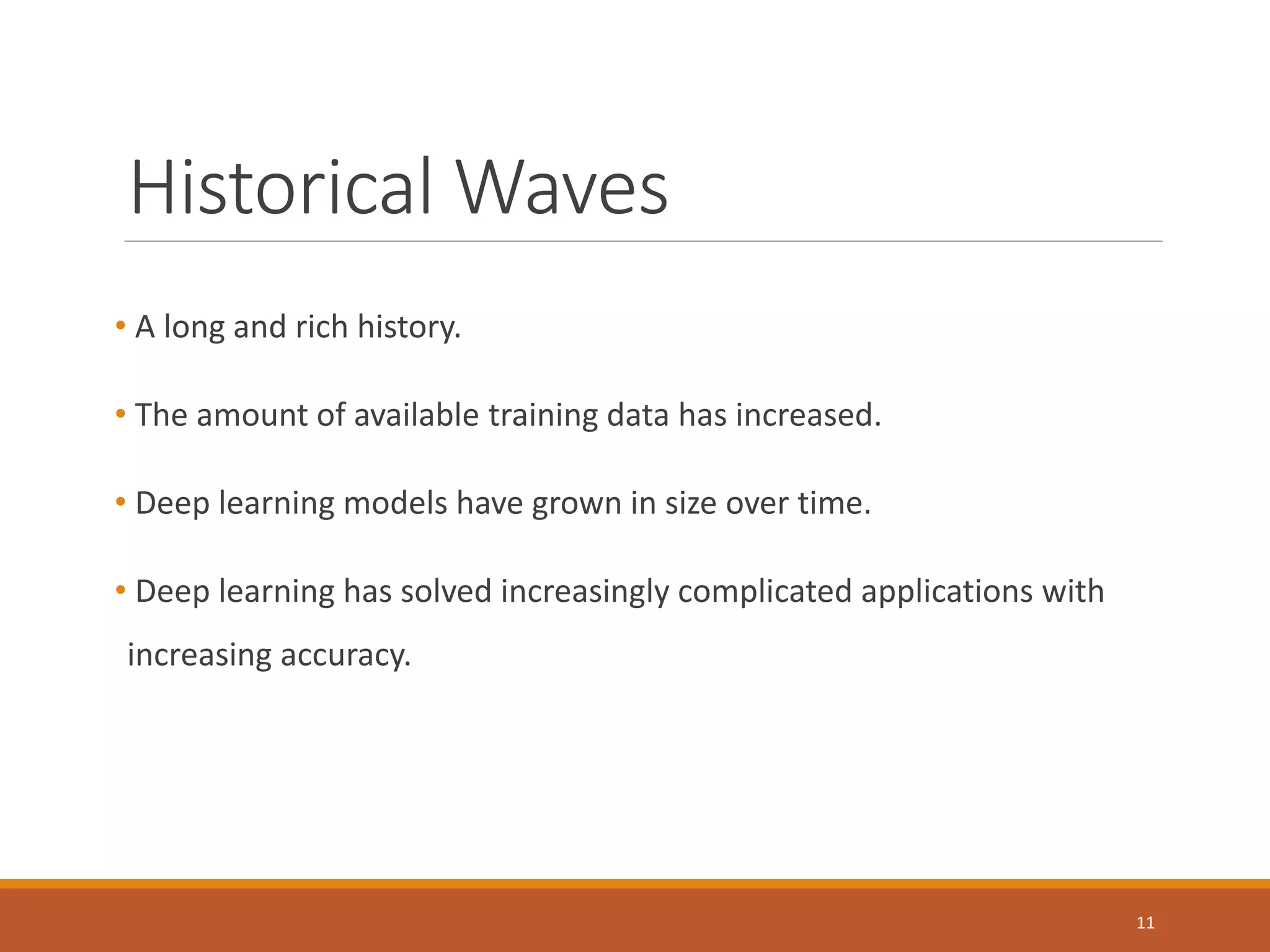 Historical Waves

• A long and rich history.

• The amount of available training data has increased.

• Deep learning models have grown in size over time.

• Deep learning has solved increasingly complicated applications with increasing accuracy.

11